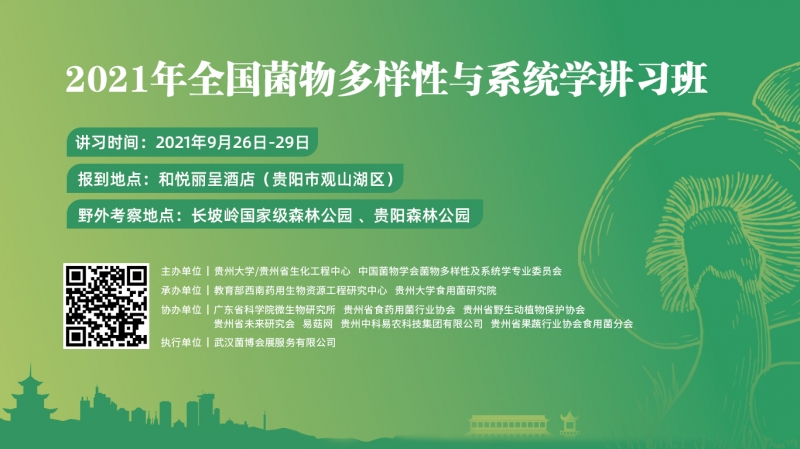 2021年全国菌物多样性与系统学讲习班

讲习时间：2021年9月26日-29日

报到地点：和悦丽呈酒店（贵阳市观山湖区）

野外考察地点：长坡岭国家级森林公园 、贵阳森林公园

主办单位 | 贵州大学/贵州省生化工程中心 中国菌物学会菌物多样性及系统学专业委员会

承办单位 | 教育部西南药用生物资源工程研究中心 贵州大学食用菌研究院

协办单位 | 广东省科学院微生物研究所 贵州省食药用菌行业协会 贵州省野生动植物保护协会 贵州省未来研究会 易菇网 贵州中科易农科技集团有限公司 贵州省果蔬行业协会食用菌分会

执行单位 | 武汉菌博会展服务有限公司